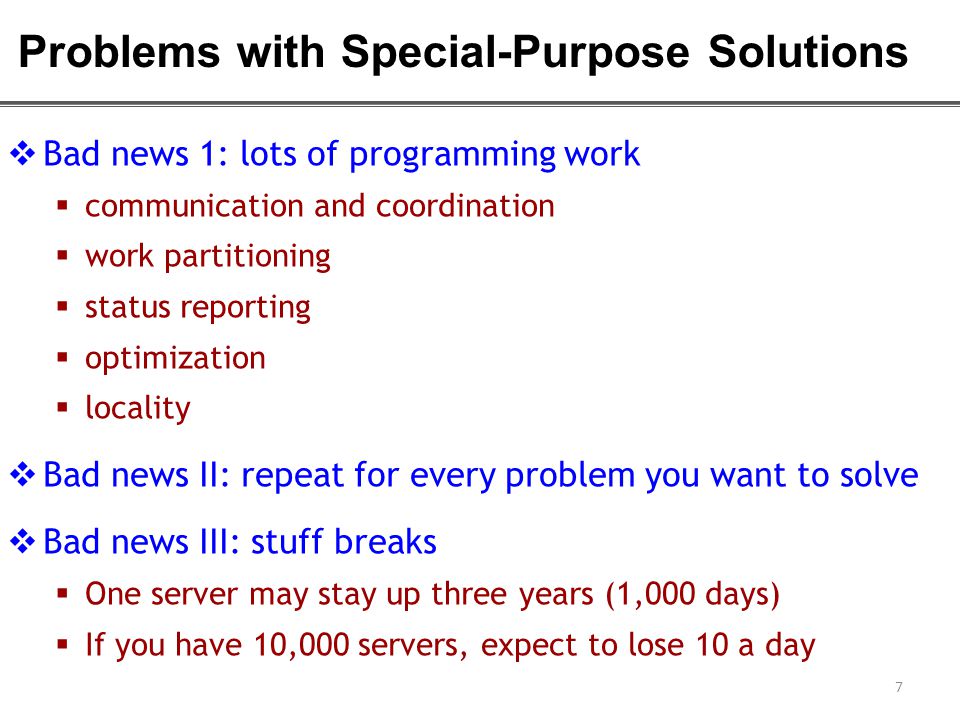 Problems with Special-Purpose Solutions

❖ Bad news 1: lots of programming work
▪ communication and coordination
▪ work partitioning
▪ status reporting
▪ optimization
▪ locality

❖ Bad news II: repeat for every problem you want to solve

❖ Bad news III: stuff breaks
▪ One server may stay up three years (1,000 days)
▪ If you have 10,000 servers, expect to lose 10 a day

7